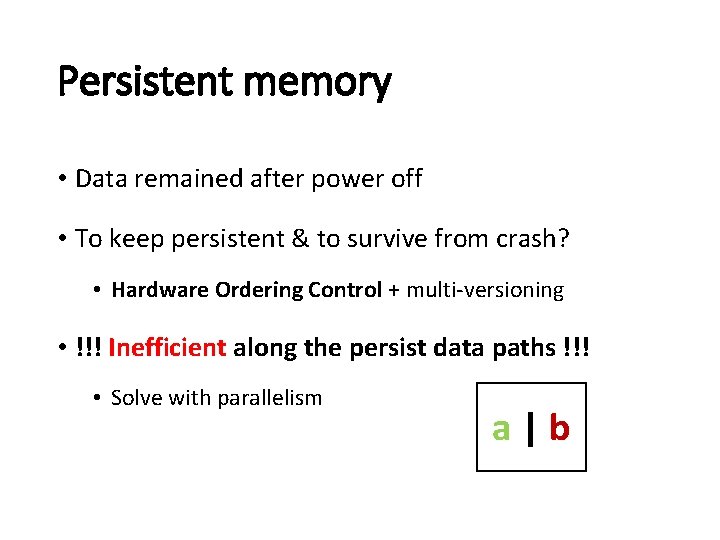 Persistent memory

• Data remained after power off

• To keep persistent & to survive from crash?

• Hardware Ordering Control + multi-versioning

• !!! Inefficient along the persist data paths !!!

• Solve with parallelism

a | b